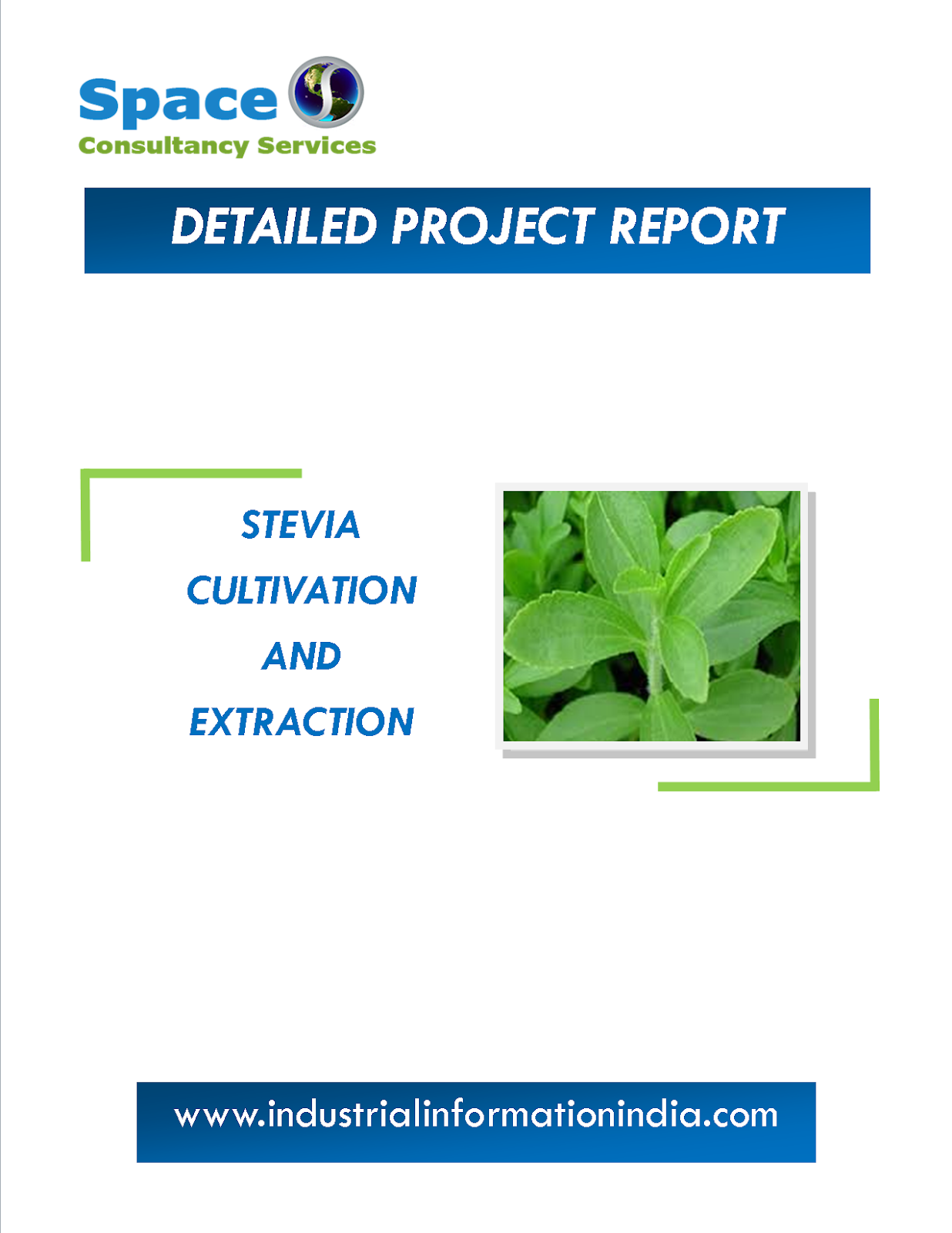 Space
Consultancy Services

DETAILED PROJECT REPORT

STEVIA
CULTIVATION
AND
EXTRACTION

www.industrialinformationindia.com